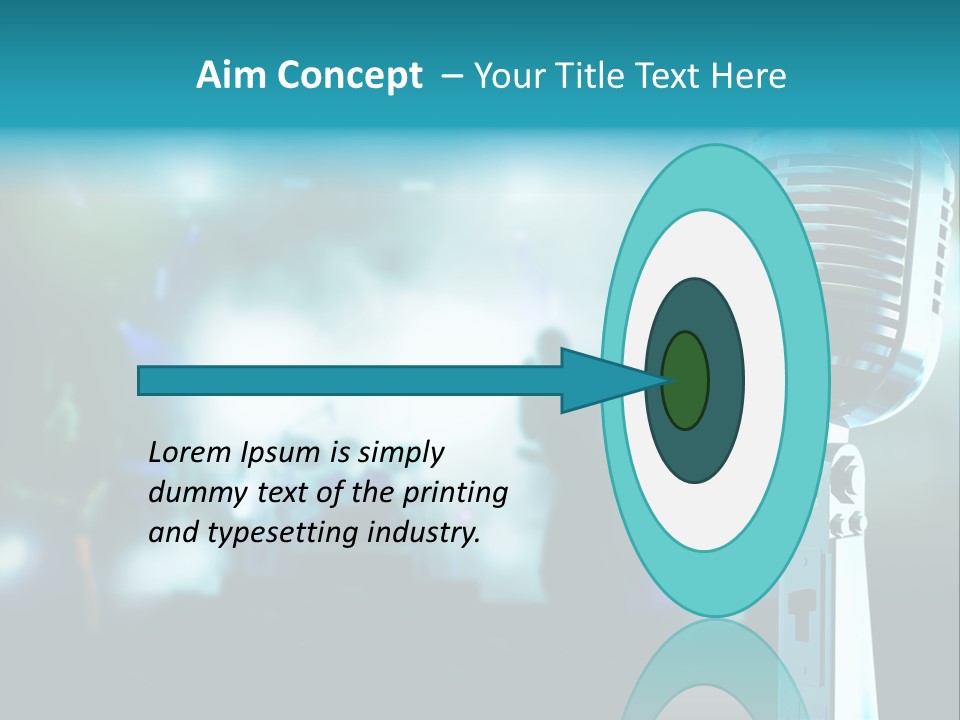 Aim Concept – Your Title Text Here

Lorem Ipsum is simply dummy text of the printing and typesetting industry.